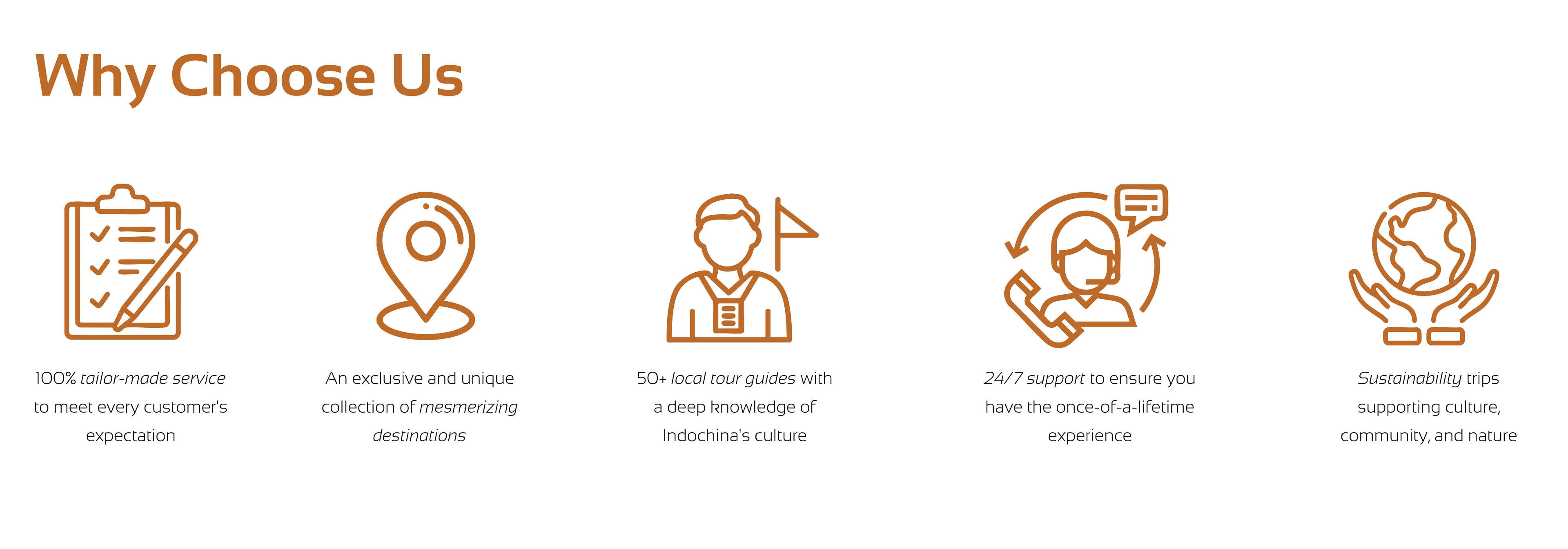 Why Choose Us

100% tailor-made service to meet every customer's expectation

An exclusive and unique collection of mesmerizing destinations

50+ local tour guides with a deep knowledge of Indochina's culture

24/7 support to ensure you have the once-of-a-lifetime experience

Sustainability trips supporting culture, community, and nature